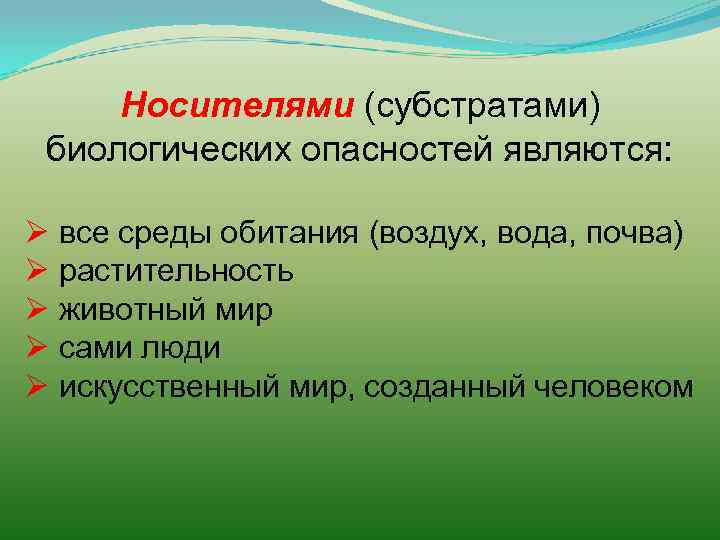 Носителями (субстратами) биологических опасностей являются:

➢ все среды обитания (воздух, вода, почва)
➢ растительность
➢ животный мир
➢ сами люди
➢ искусственный мир, созданный человеком